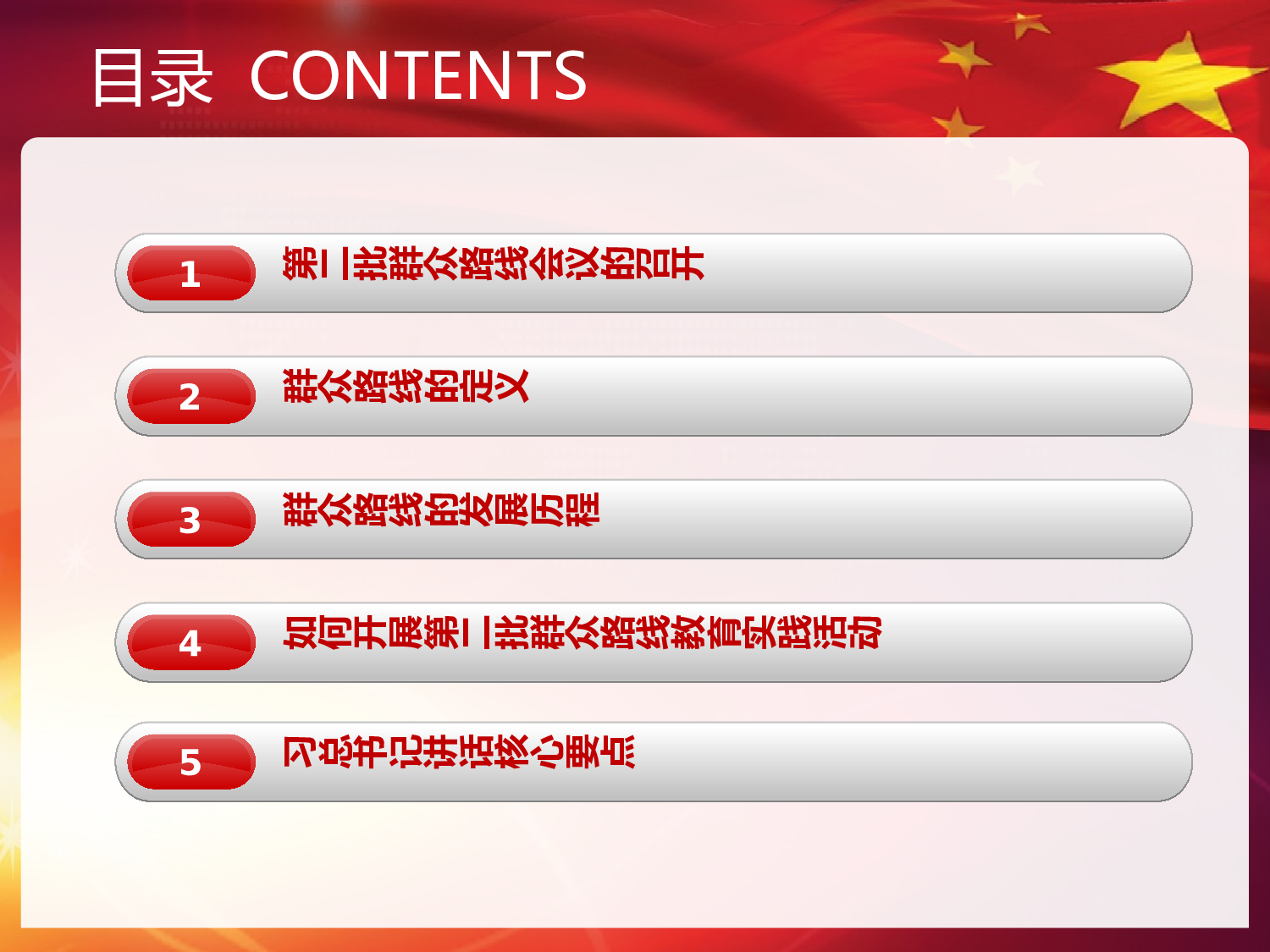 目录 CONTENTS

1 第二批群众路线会议的召开

2 群众路线的定义

3 群众路线的发展历程

4 如何开展第二批群众路线教育实践活动

5 习总书记讲话核心要点